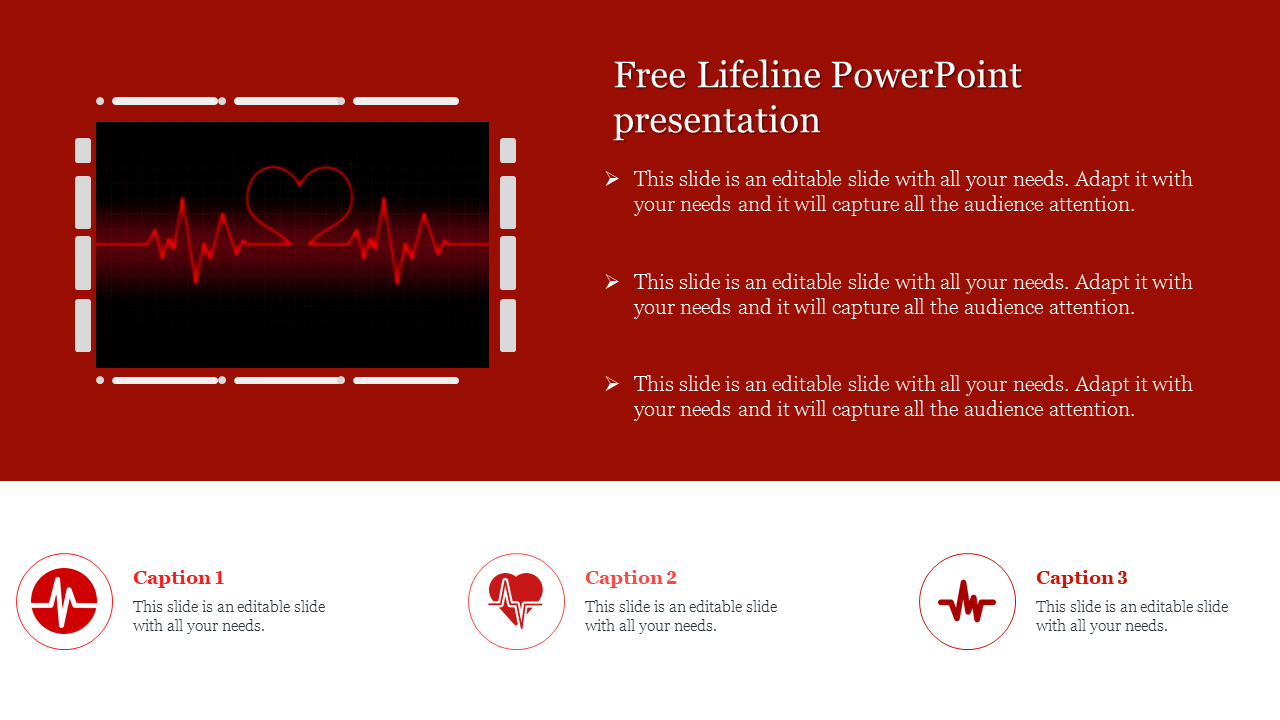 Free Lifeline PowerPoint presentation

➢ This slide is an editable slide with all your needs. Adapt it with your needs and it will capture all the audience attention.

➢ This slide is an editable slide with all your needs. Adapt it with your needs and it will capture all the audience attention.

➢ This slide is an editable slide with all your needs. Adapt it with your needs and it will capture all the audience attention.

Caption 1
This slide is an editable slide with all your needs.

Caption 2
This slide is an editable slide with all your needs.

Caption 3
This slide is an editable slide with all your needs.